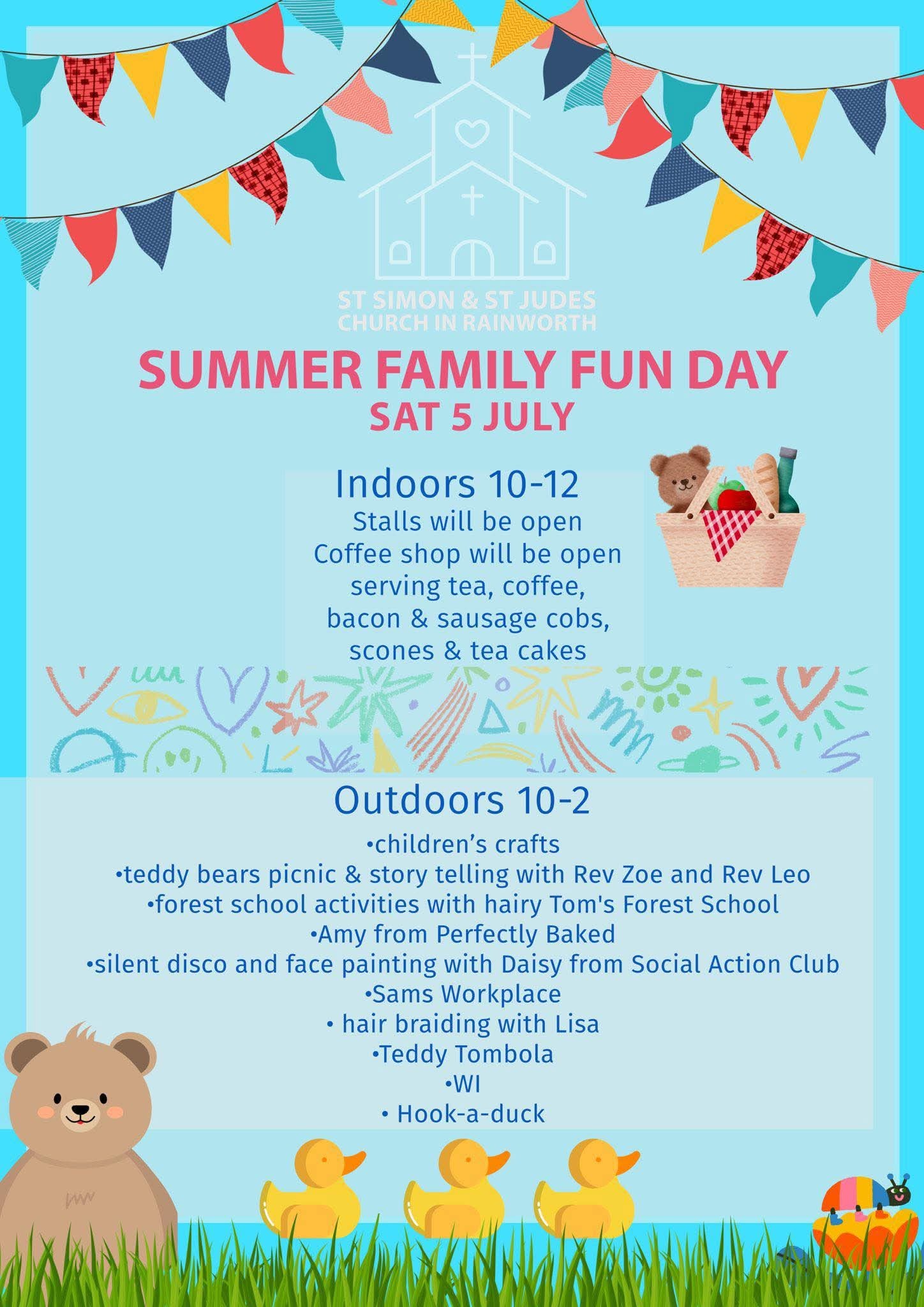 ST SIMON & ST JUDES
CHURCH IN RAINWORTH

SUMMER FAMILY FUN DAY
SAT 5 JULY

Indoors 10-12
Stalls will be open
Coffee shop will be open serving tea, coffee, bacon & sausage cobs, scones & tea cakes

Outdoors 10-2
•children's crafts
•teddy bears picnic & story telling with Rev Zoe and Rev Leo
•forest school activities with hairy Tom's Forest School
•Amy from Perfectly Baked
•silent disco and face painting with Daisy from Social Action Club
•Sams Workplace
• hair braiding with Lisa
•Teddy Tombola
•WI
• Hook-a-duck